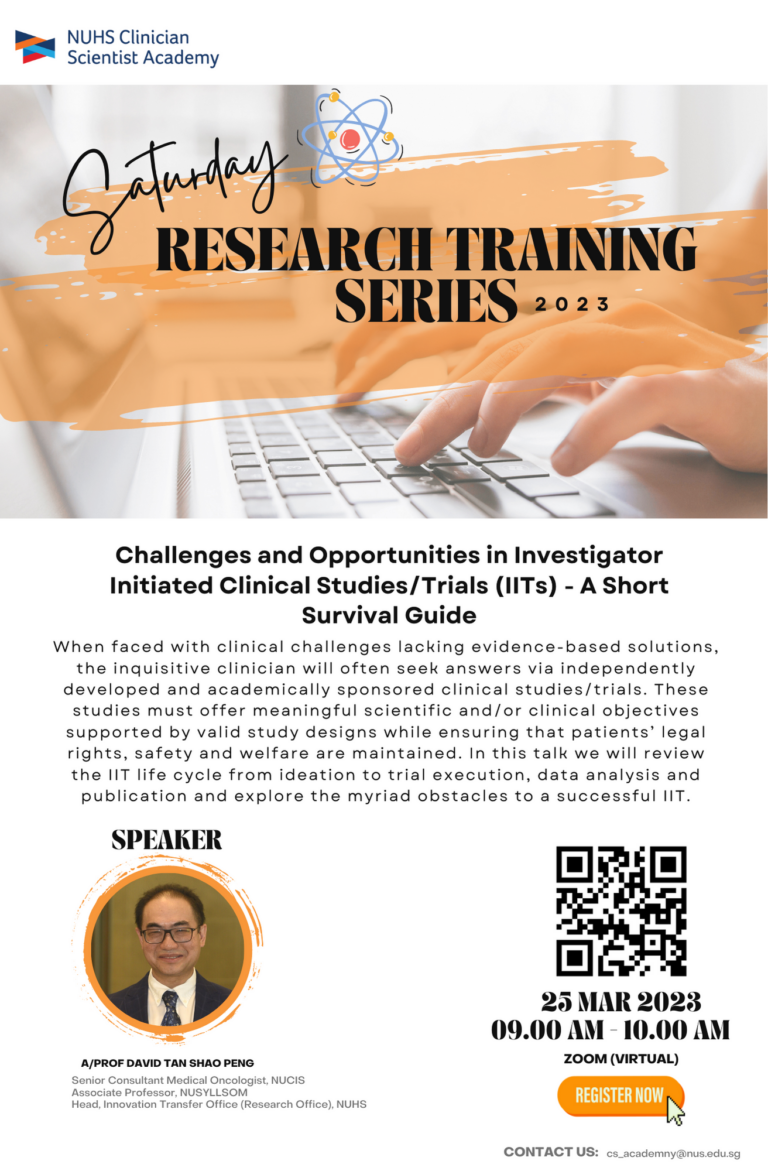 NUHS Clinician Scientist Academy

Saturday RESEARCH TRAINING SERIES 2023

Challenges and Opportunities in Investigator Initiated Clinical Studies/Trials (IITs) - A Short Survival Guide

When faced with clinical challenges lacking evidence-based solutions, the inquisitive clinician will often seek answers via independently developed and academically sponsored clinical studies/trials. These studies must offer meaningful scientific and/or clinical objectives supported by valid study designs while ensuring that patients' legal rights, safety and welfare are maintained. In this talk we will review the IIT life cycle from ideation to trial execution, data analysis and publication and explore the myriad obstacles to a successful IIT.

SPEAKER

A/PROF DAVID TAN SHAO PENG
Senior Consultant Medical Oncologist, NUCIS
Associate Professor, NUSYLLSOM
Head, Innovation Transfer Office (Research Office), NUHS

25 MAR 2023
09.00 AM - 10.00 AM
ZOOM (VIRTUAL)

REGISTER NOW

CONTACT US: cs_academny@nus.edu.sg